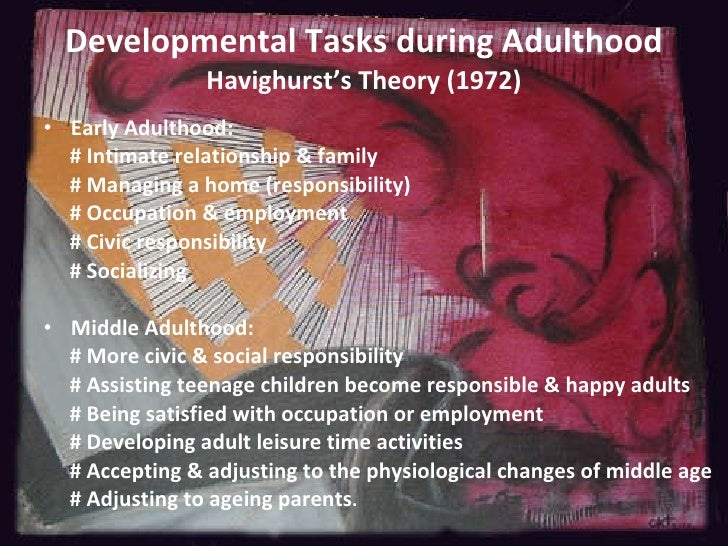 Developmental Tasks during Adulthood
Havighurst's Theory (1972)

• Early Adulthood:
# Intimate relationship & family
# Managing a home (responsibility)
# Occupation & employment
# Civic responsibility
# Socializing

• Middle Adulthood:
# More civic & social responsibility
# Assisting teenage children become responsible & happy adults
# Being satisfied with occupation or employment
# Developing adult leisure time activities
# Accepting & adjusting to the physiological changes of middle age
# Adjusting to ageing parents.